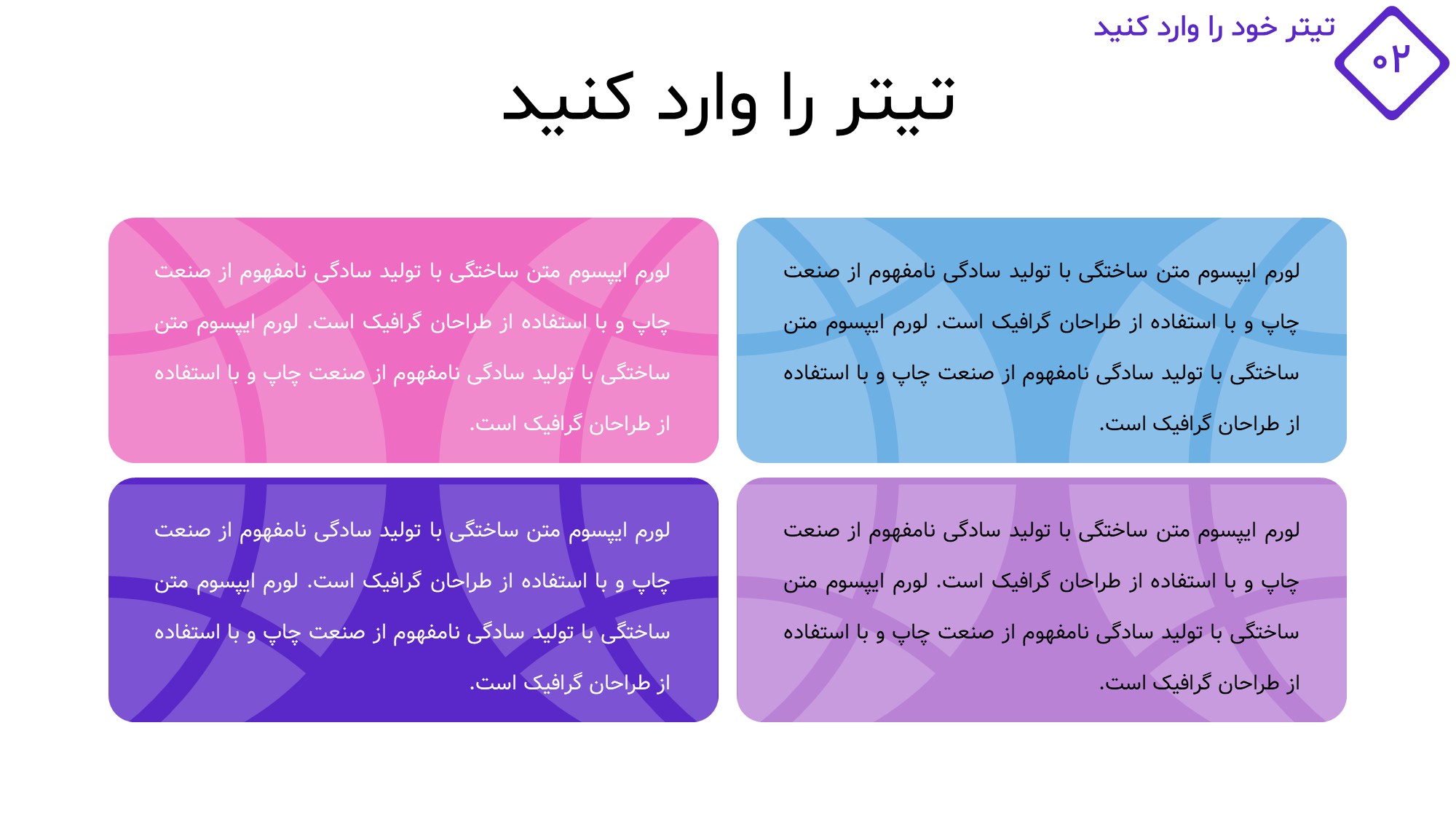 ۰۲

تیتر خود را وارد کنید

تیتر را وارد کنید

لورم ایپسوم متن ساختگی با تولید سادگی نامفهوم از صنعت چاپ و با استفاده از طراحان گرافیک است. لورم ایپسوم متن ساختگی با تولید سادگی نامفهوم از صنعت چاپ و با استفاده از طراحان گرافیک است.

لورم ایپسوم متن ساختگی با تولید سادگی نامفهوم از صنعت چاپ و با استفاده از طراحان گرافیک است. لورم ایپسوم متن ساختگی با تولید سادگی نامفهوم از صنعت چاپ و با استفاده از طراحان گرافیک است.

لورم ایپسوم متن ساختگی با تولید سادگی نامفهوم از صنعت چاپ و با استفاده از طراحان گرافیک است. لورم ایپسوم متن ساختگی با تولید سادگی نامفهوم از صنعت چاپ و با استفاده از طراحان گرافیک است.

لورم ایپسوم متن ساختگی با تولید سادگی نامفهوم از صنعت چاپ و با استفاده از طراحان گرافیک است. لورم ایپسوم متن ساختگی با تولید سادگی نامفهوم از صنعت چاپ و با استفاده از طراحان گرافیک است.